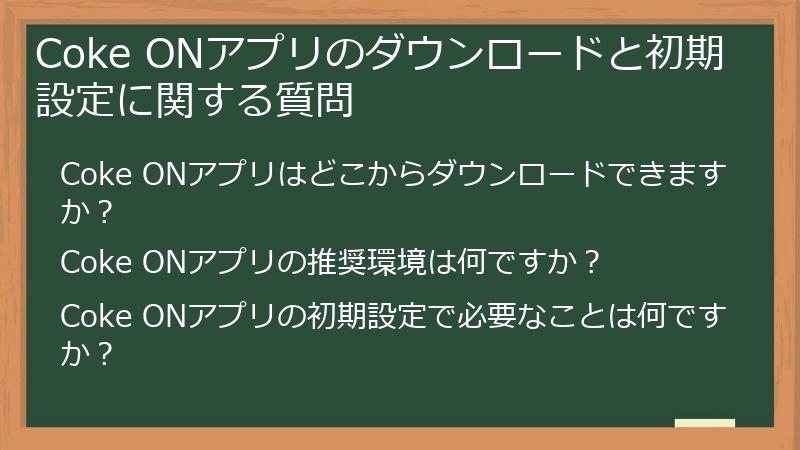 Coke ONアプリのダウンロードと初期設定に関する質問

Coke ONアプリはどこからダウンロードできますか？

Coke ONアプリの推奨環境は何ですか？

Coke ONアプリの初期設定で必要なことは何ですか？